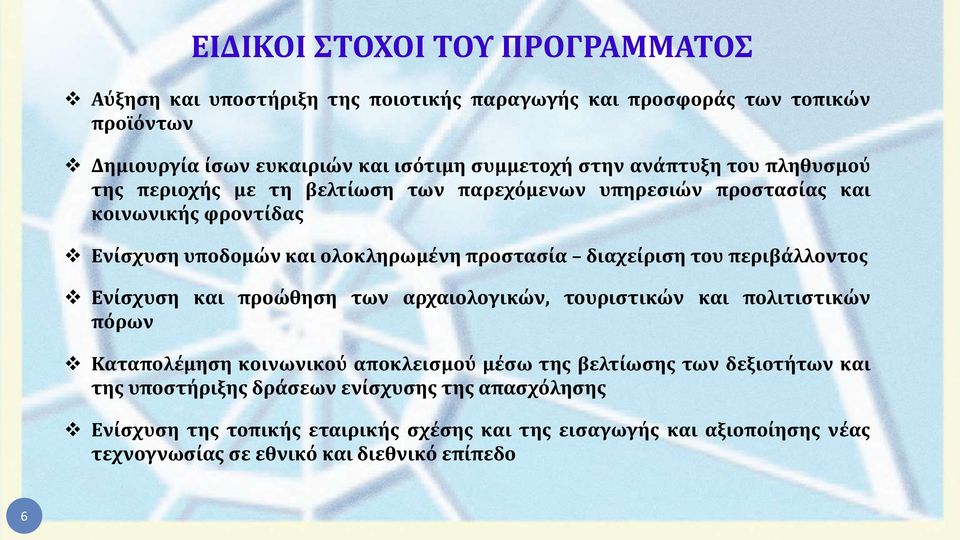 ΕΙΔΙΚΟΙ ΣΤΟΧΟΙ ΤΟΥ ΠΡΟΓΡΑΜΜΑΤΟΣ

❖ Αύξηση και υποστήριξη της ποιοτικής παραγωγής και προσφοράς των τοπικών προϊόντων

❖ Δημιουργία ίσων ευκαιριών και ισότιμη συμμετοχή στην ανάπτυξη του πληθυσμού της περιοχής με τη βελτίωση των παρεχόμενων υπηρεσιών προστασίας και κοινωνικής φροντίδας

❖ Ενίσχυση υποδομών και ολοκληρωμένη προστασία – διαχείριση του περιβάλλοντος

❖ Ενίσχυση και προώθηση των αρχαιολογικών, τουριστικών και πολιτιστικών πόρων

❖ Καταπολέμηση κοινωνικού αποκλεισμού μέσω της βελτίωσης των δεξιοτήτων και της υποστήριξης δράσεων ενίσχυσης της απασχόλησης

❖ Ενίσχυση της τοπικής εταιρικής σχέσης και της εισαγωγής και αξιοποίησης νέας τεχνογνωσίας σε εθνικό και διεθνικό επίπεδο

6